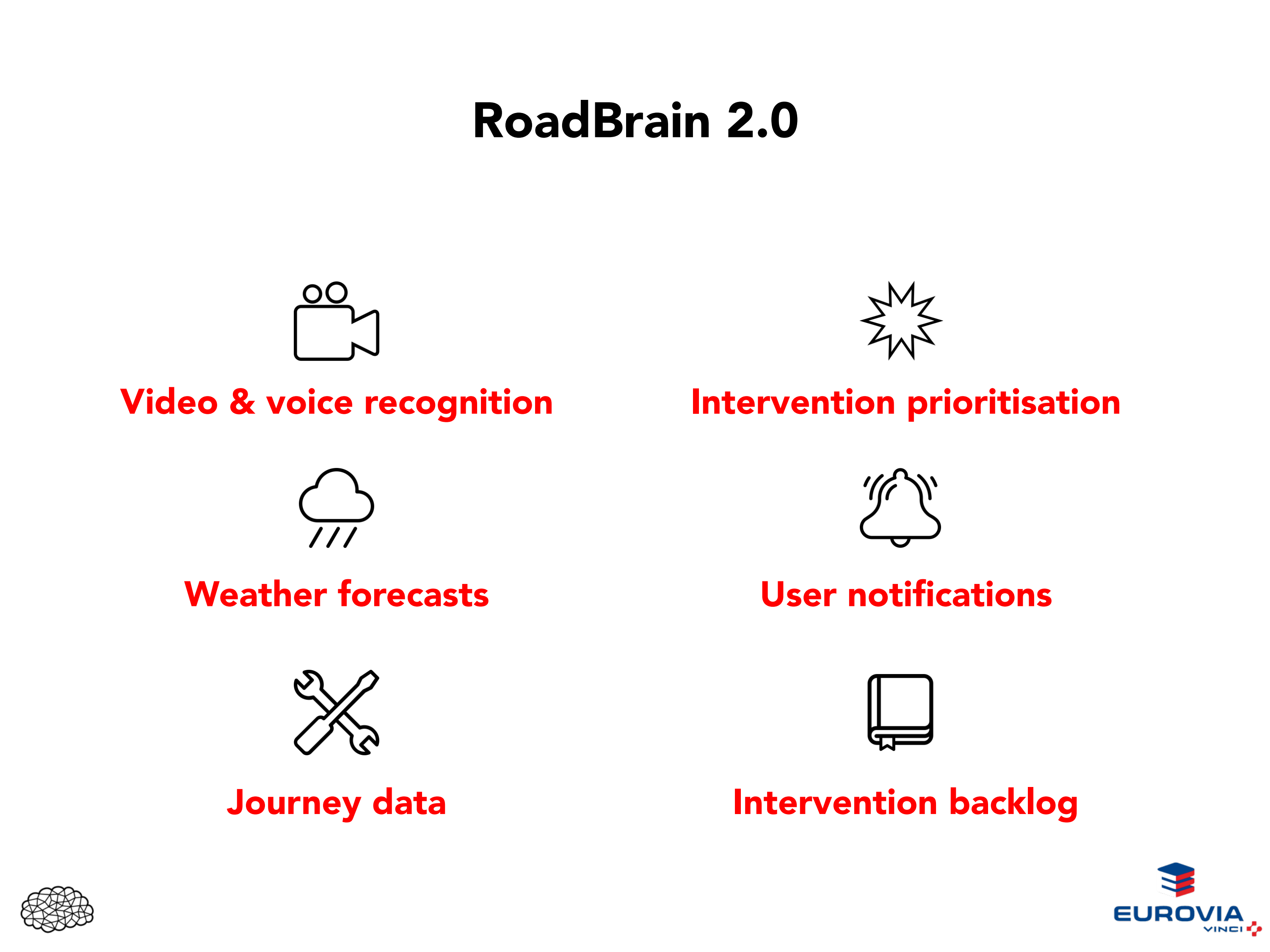 RoadBrain 2.0

Video & voice recognition

Weather forecasts

Journey data

Intervention prioritisation

User notifications

Intervention backlog

EUROVIA
VINCI